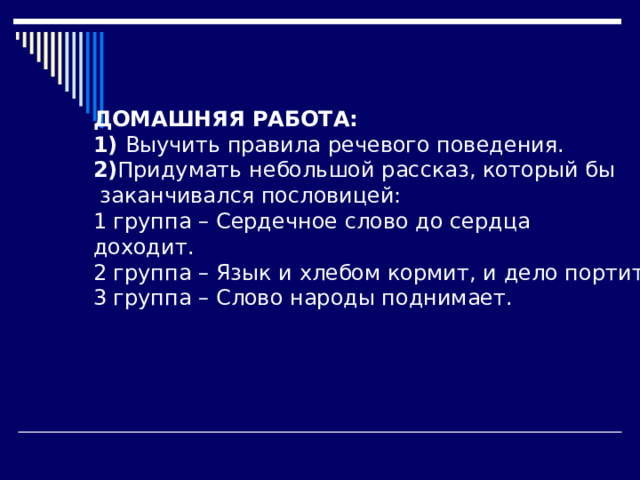 ДОМАШНЯЯ РАБОТА:
1) Выучить правила речевого поведения.
2)Придумать небольшой рассказ, который бы заканчивался пословицей:
1 группа – Сердечное слово до сердца доходит.
2 группа – Язык и хлебом кормит, и дело портит
3 группа – Слово народы поднимает.